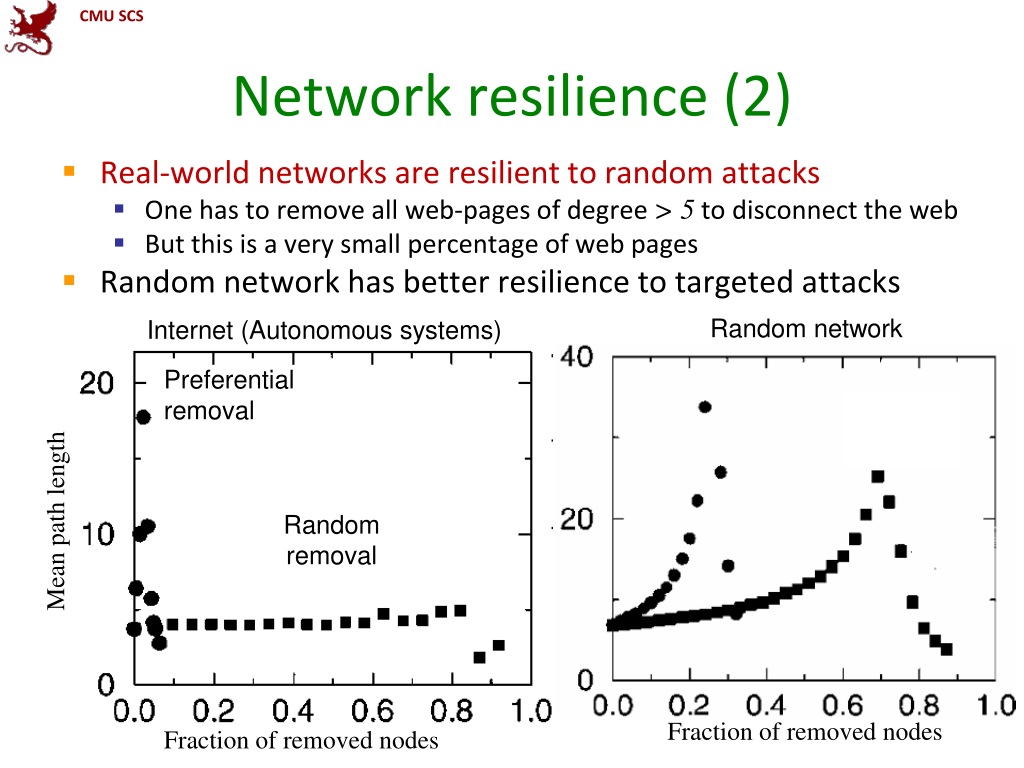 CMU SCS

Network resilience (2)

Real-world networks are resilient to random attacks

One has to remove all web-pages of degree $> 5$ to disconnect the web

But this is a very small percentage of web pages

Random network has better resilience to targeted attacks

Internet (Autonomous systems)

Preferential removal

Random removal

Mean path length

20
10
0

0.0 0.2 0.4 0.6 0.8 1.0

Fraction of removed nodes

Random network

40
20
0

0.0 0.2 0.4 0.6 0.8 1.0

Fraction of removed nodes